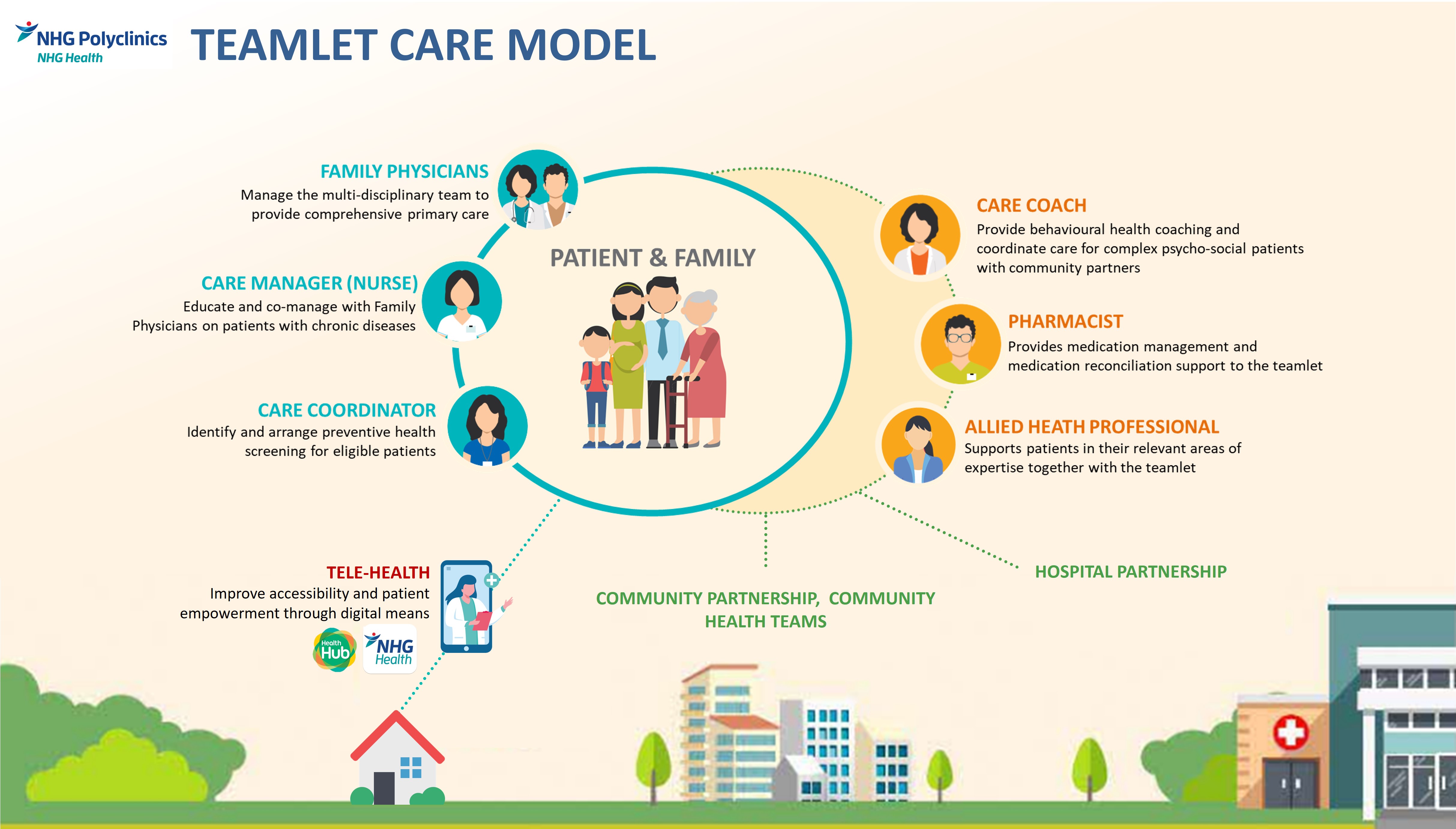 NHG Polyclinics
NHG Health

TEAMLET CARE MODEL

FAMILY PHYSICIANS
Manage the multi-disciplinary team to provide comprehensive primary care

CARE MANAGER (NURSE)
Educate and co-manage with Family Physicians on patients with chronic diseases

CARE COORDINATOR
Identify and arrange preventive health screening for eligible patients

PATIENT & FAMILY

CARE COACH
Provide behavioural health coaching and coordinate care for complex psycho-social patients with community partners

PHARMACIST
Provides medication management and medication reconciliation support to the teamlet

ALLIED HEATH PROFESSIONAL
Supports patients in their relevant areas of expertise together with the teamlet

TELE-HEALTH
Improve accessibility and patient empowerment through digital means

Health Hub

NHG Health

COMMUNITY PARTNERSHIP, COMMUNITY HEALTH TEAMS

HOSPITAL PARTNERSHIP